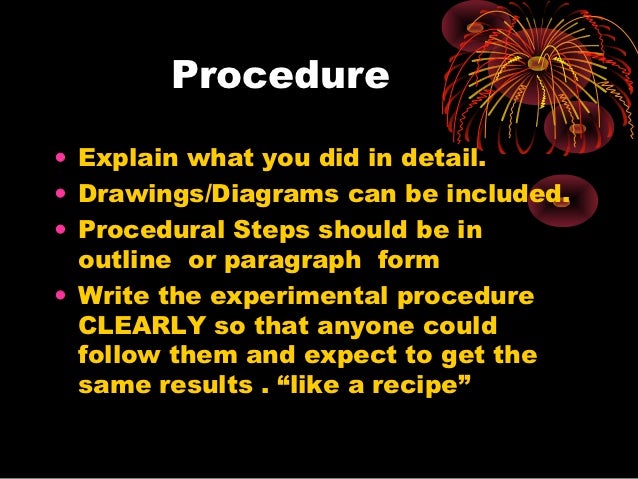 Procedure

• Explain what you did in detail.
• Drawings/Diagrams can be included.
• Procedural Steps should be in outline or paragraph form
• Write the experimental procedure CLEARLY so that anyone could follow them and expect to get the same results . “like a recipe”